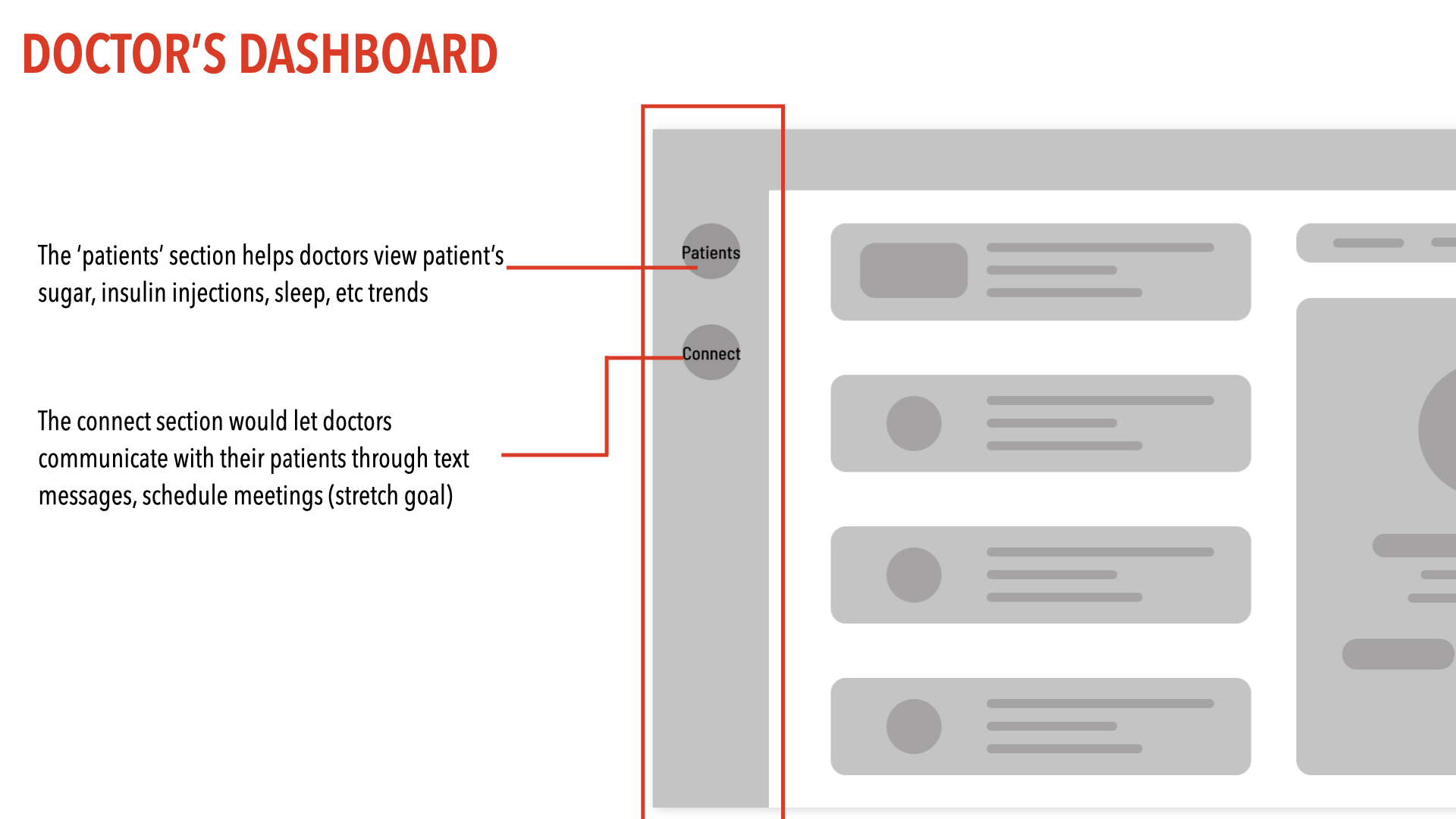 DOCTOR'S DASHBOARD

The 'patients' section helps doctors view patient's sugar, insulin injections, sleep, etc trends

The connect section would let doctors communicate with their patients through text messages, schedule meetings (stretch goal)

Patients

Connect